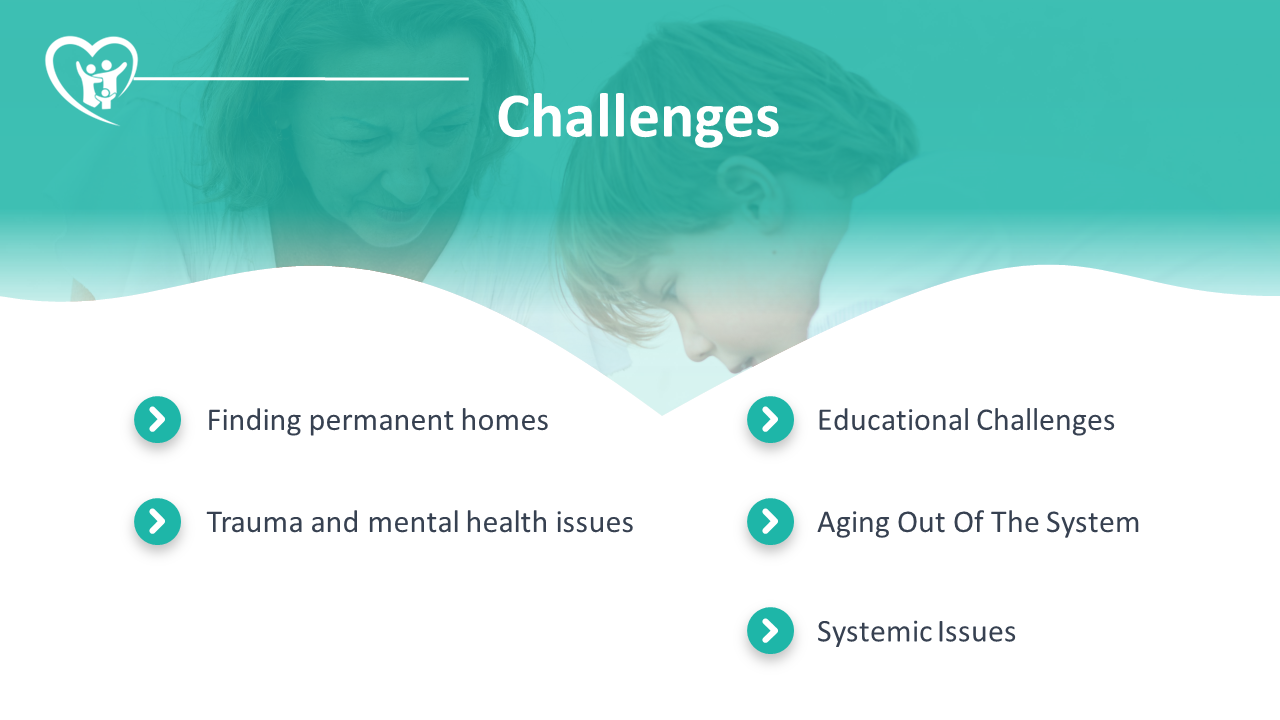 Challenges

Finding permanent homes

Trauma and mental health issues

Educational Challenges

Aging Out Of The System

Systemic Issues